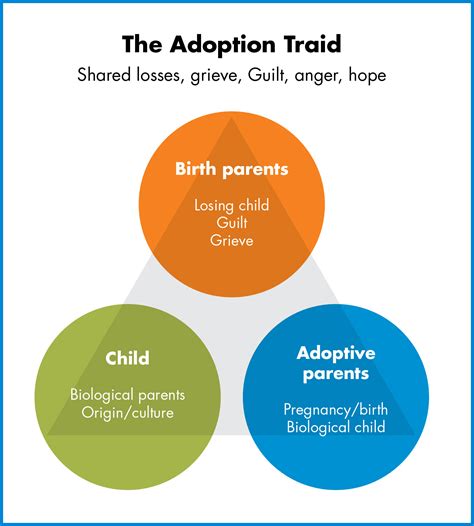 The Adoption Traid

Shared losses, grieve, Guilt, anger, hope

Birth parents

Losing child
Guilt
Grieve

Child

Biological parents
Origin/culture

Adoptive parents

Pregnancy/birth
Biological child